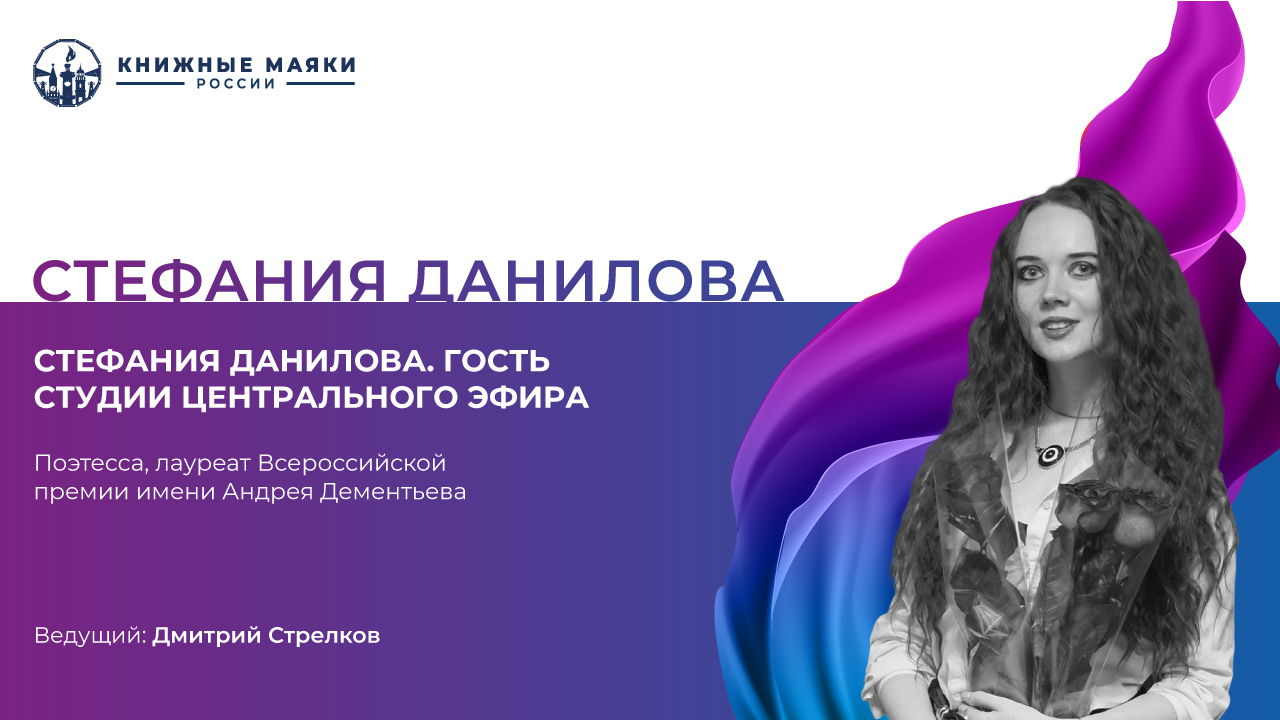 КНИЖНЫЕ МАЯКИ
РОССИИ

СТЕФАНИЯ ДАНИЛОВА

СТЕФАНИЯ ДАНИЛОВА. ГОСТЬ СТУДИИ ЦЕНТРАЛЬНОГО ЭФИРА

Поэтесса, лауреат Всероссийской премии имени Андрея Дементьева

Ведущий: Дмитрий Стрелков